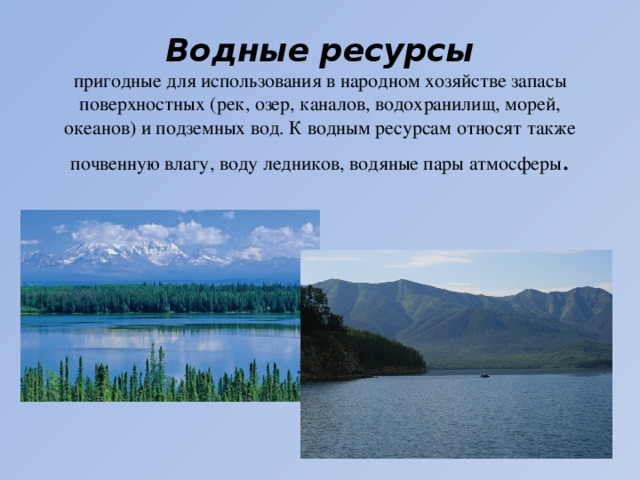 Водные ресурсы
пригодные для использования в народном хозяйстве запасы поверхностных (рек, озер, каналов, водохранилищ, морей, океанов) и подземных вод. К водным ресурсам относят также почвенную влагу, воду ледников, водяные пары атмосферы.